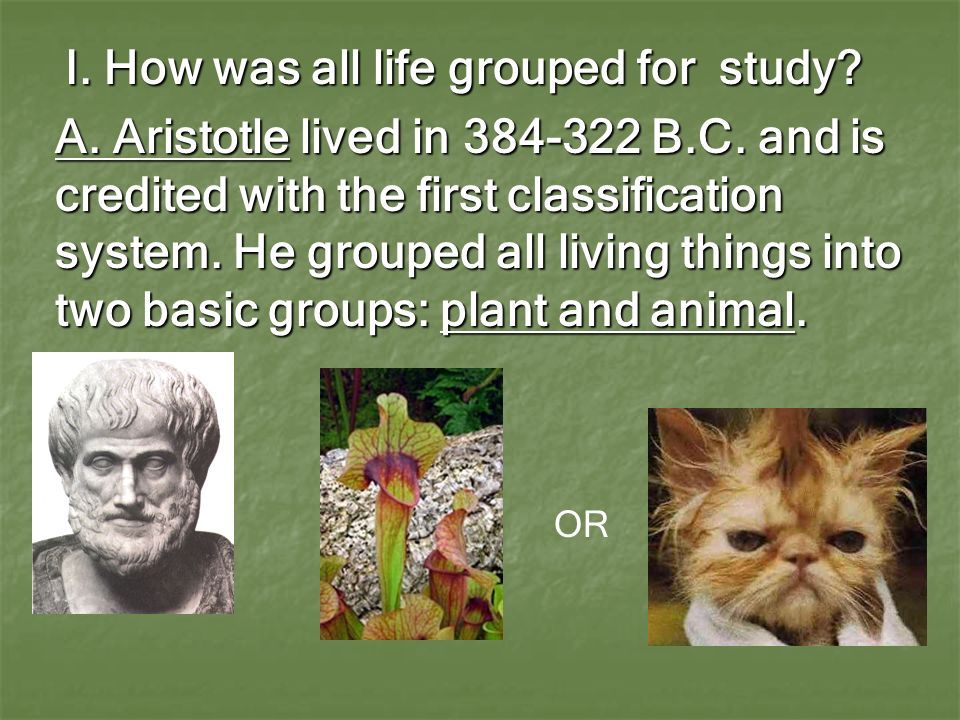 I. How was all life grouped for study?

A. Aristotle lived in 384-322 B.C. and is credited with the first classification system. He grouped all living things into two basic groups: plant and animal.

OR